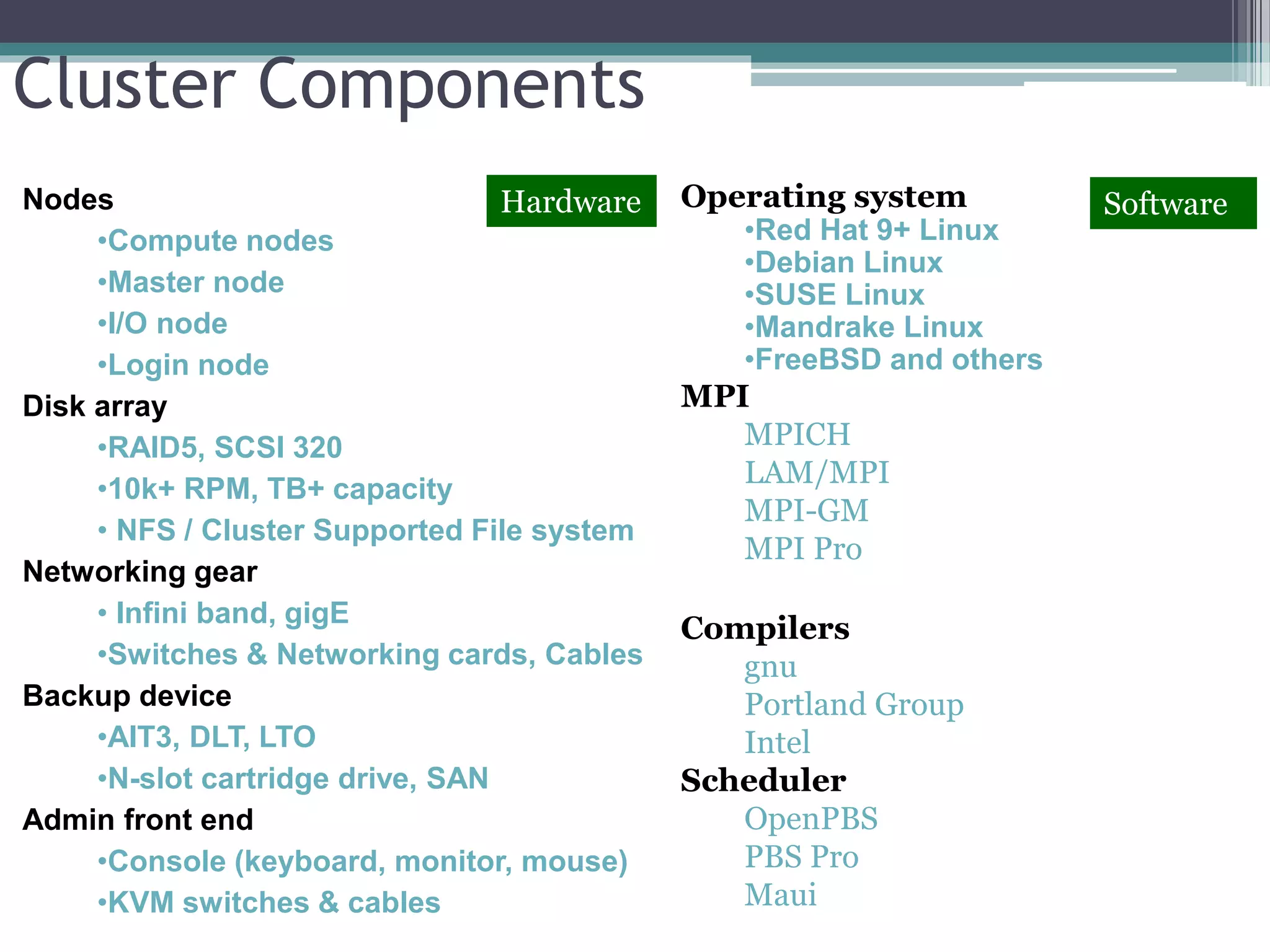 Cluster Components

Hardware

Nodes
•Compute nodes
•Master node
•I/O node
•Login node
Disk array
•RAID5, SCSI 320
•10k+ RPM, TB+ capacity
• NFS / Cluster Supported File system
Networking gear
• Infini band, gigE
•Switches & Networking cards, Cables
Backup device
•AIT3, DLT, LTO
•N-slot cartridge drive, SAN
Admin front end
•Console (keyboard, monitor, mouse)
•KVM switches & cables

Software

Operating system
•Red Hat 9+ Linux
•Debian Linux
•SUSE Linux
•Mandrake Linux
•FreeBSD and others
MPI
MPICH
LAM/MPI
MPI-GM
MPI Pro

Compilers
gnu
Portland Group
Intel
Scheduler
OpenPBS
PBS Pro
Maui